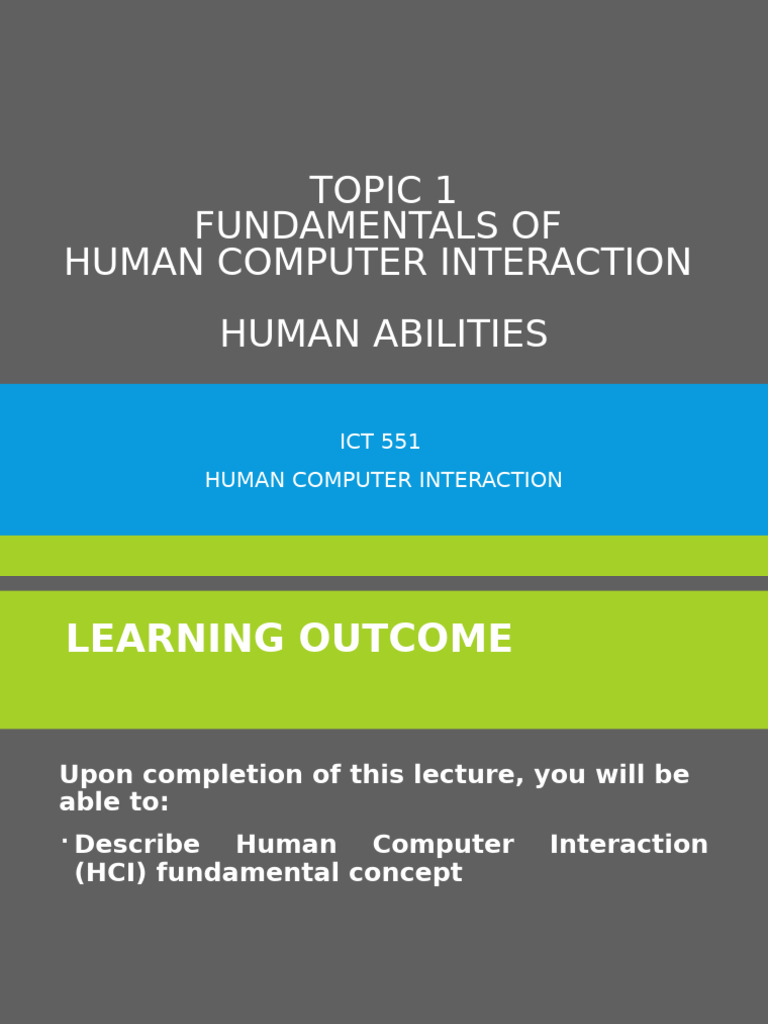 TOPIC 1
FUNDAMENTALS OF
HUMAN COMPUTER INTERACTION

HUMAN ABILITIES

ICT 551

HUMAN COMPUTER INTERACTION

LEARNING OUTCOME

Upon completion of this lecture, you will be able to:

· Describe Human Computer Interaction (HCI) fundamental concept